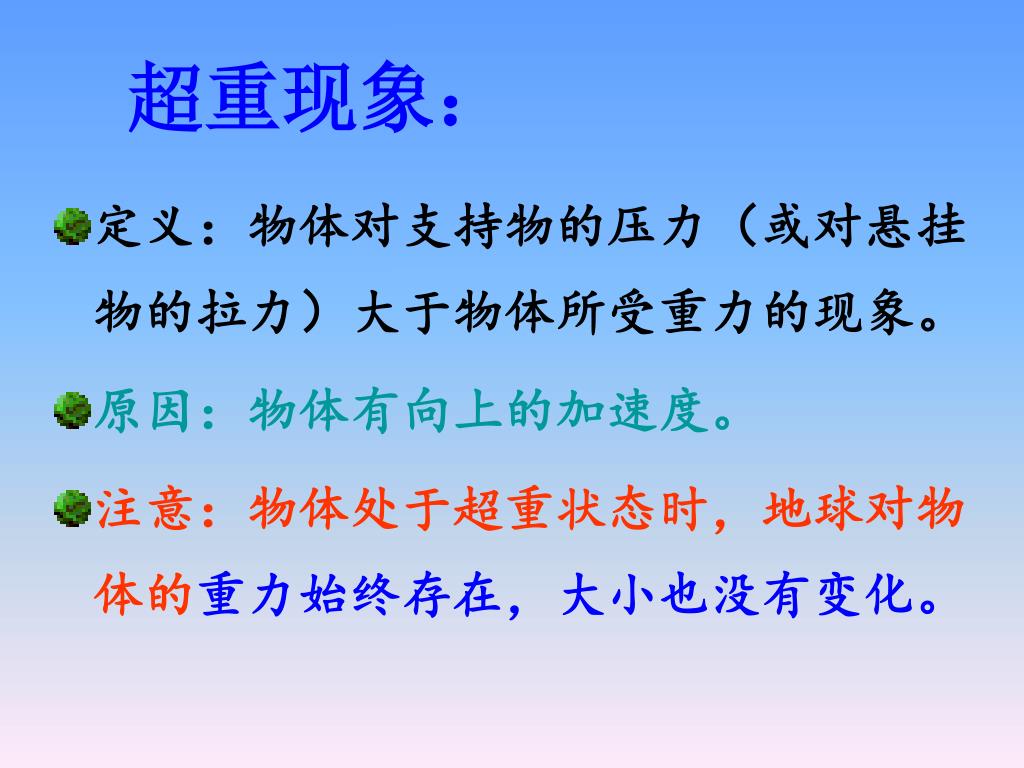 超重现象：

定义：物体对支持物的压力（或对悬挂物的拉力）大于物体所受重力的现象。

原因：物体有向上的加速度。

注意：物体处于超重状态时，地球对物体的重力始终存在，大小也没有变化。